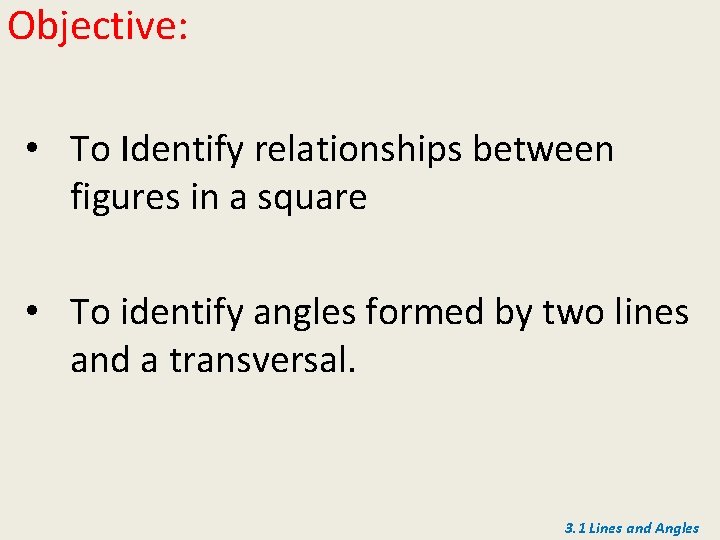 Objective:

• To Identify relationships between figures in a square

• To identify angles formed by two lines and a transversal.

3.1 Lines and Angles